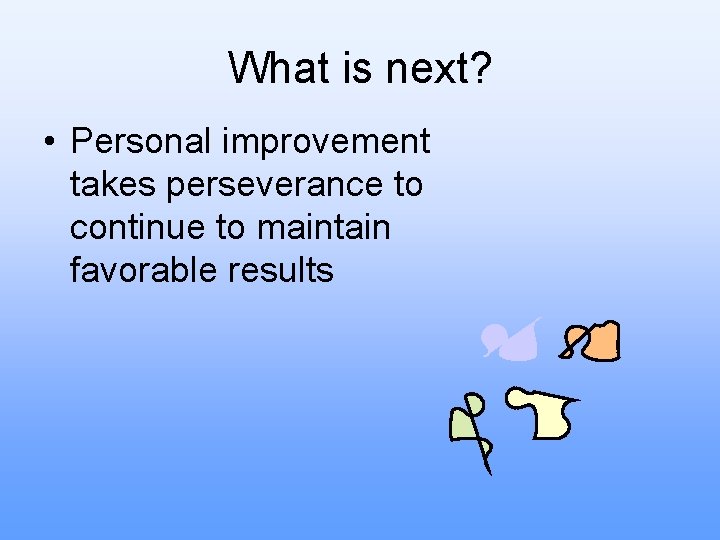 What is next?

• Personal improvement takes perseverance to continue to maintain favorable results